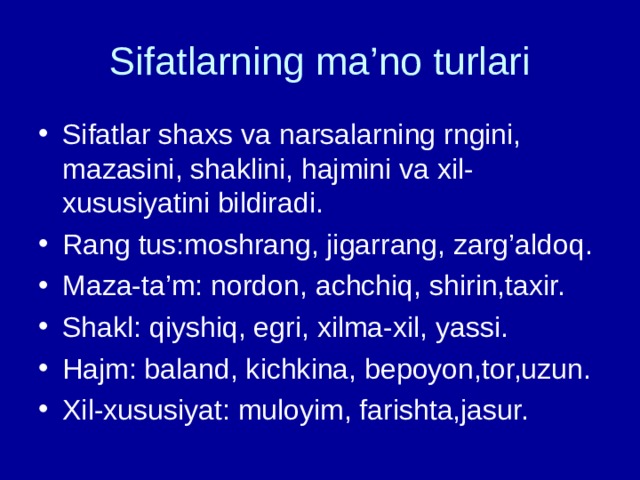 Sifatlarning ma’no turlari

• Sifatlar shaxs va narsalarning rngini, mazasini, shaklini, hajmini va xil-xususiyatini bildiradi.
• Rang tus:moshrang, jigarrang, zarg’aldoq.
• Maza-ta’m: nordon, achchiq, shirin,taxir.
• Shakl: qiyshiq, egri, xilma-xil, yassi.
• Hajm: baland, kichkina, bepoyon,tor,uzun.
• Xil-xususiyat: muloyim, farishta,jasur.